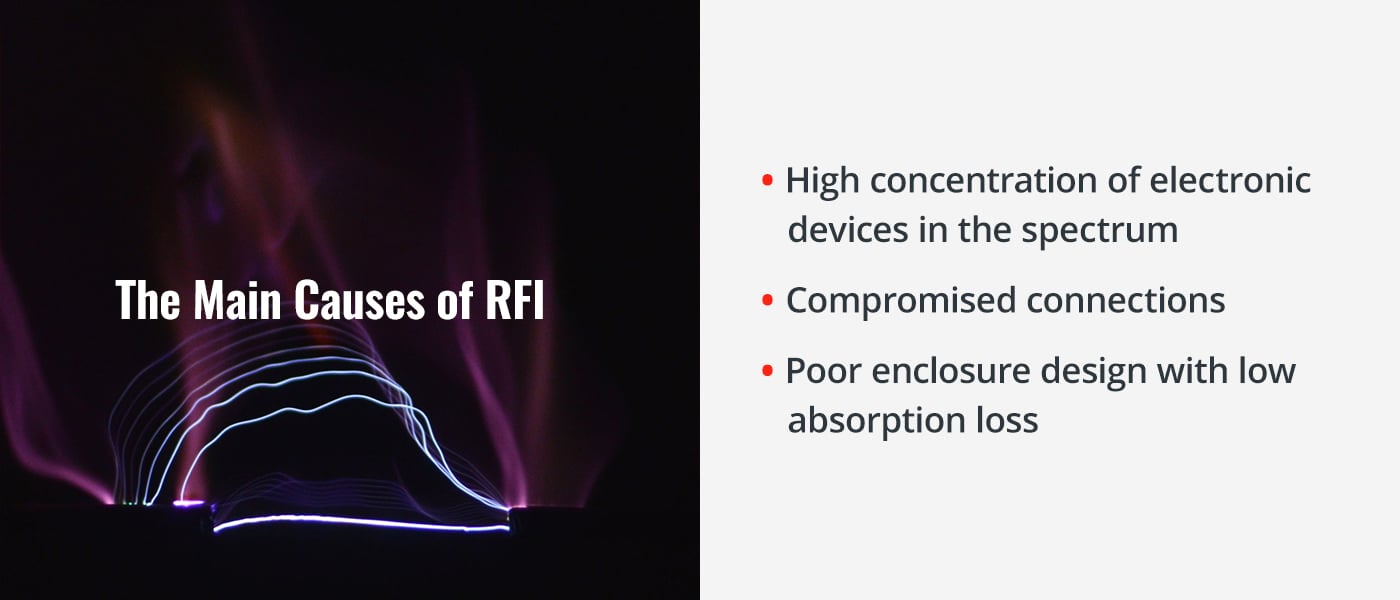 The Main Causes of RFI

• High concentration of electronic devices in the spectrum
• Compromised connections
• Poor enclosure design with low absorption loss